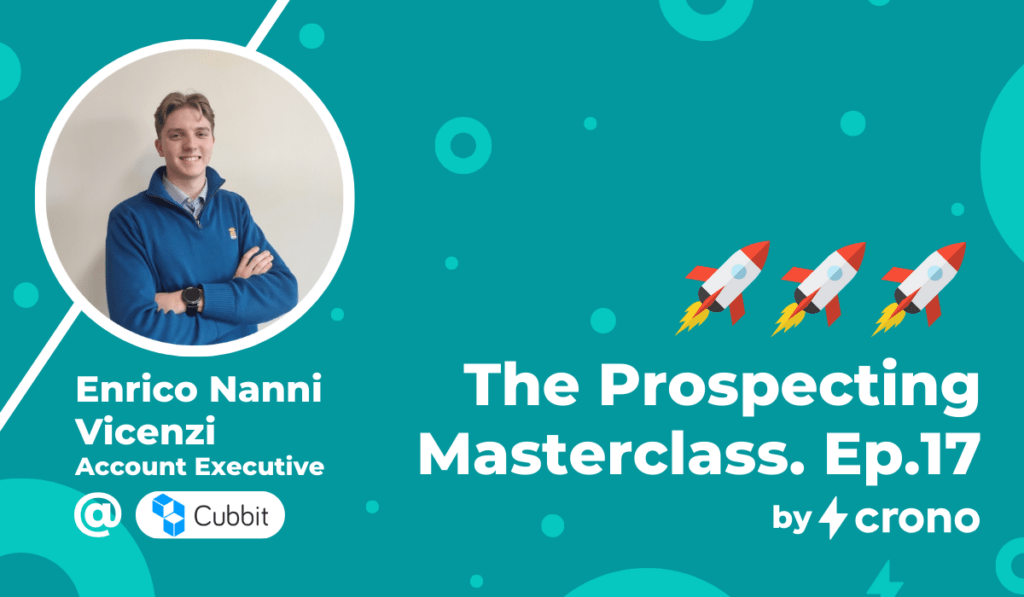 Enrico Nanni Vicenzi
Account Executive
@ Cubbit

The Prospecting Masterclass. Ep.17
by crono